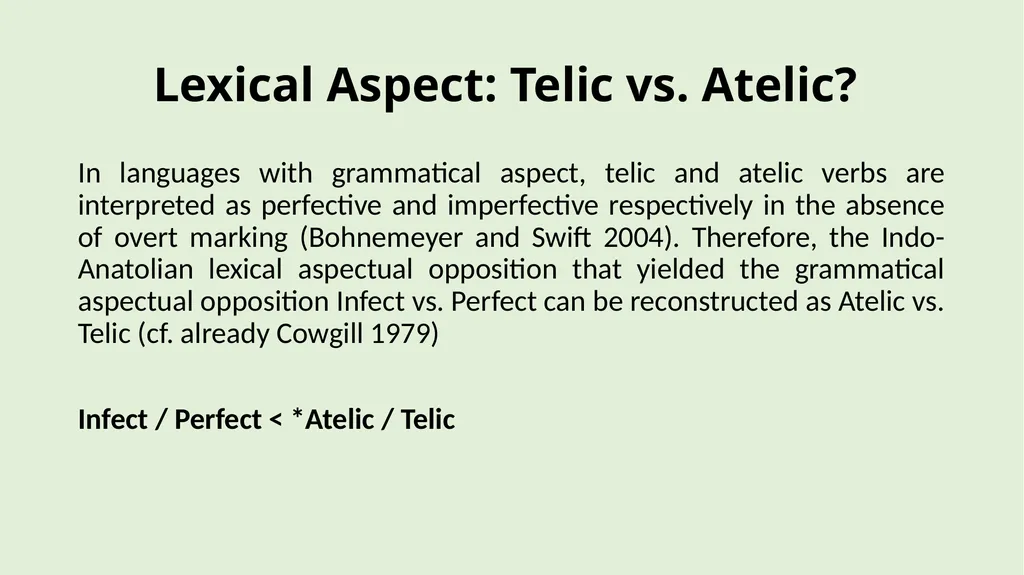 Lexical Aspect: Telic vs. Atelic?

In languages with grammatical aspect, telic and atelic verbs are interpreted as perfective and imperfective respectively in the absence of overt marking (Bohnemeyer and Swift 2004). Therefore, the Indo-Anatolian lexical aspectual opposition that yielded the grammatical aspectual opposition Infect vs. Perfect can be reconstructed as Atelic vs. Telic (cf. already Cowgill 1979)

Infect / Perfect < *Atelic / Telic